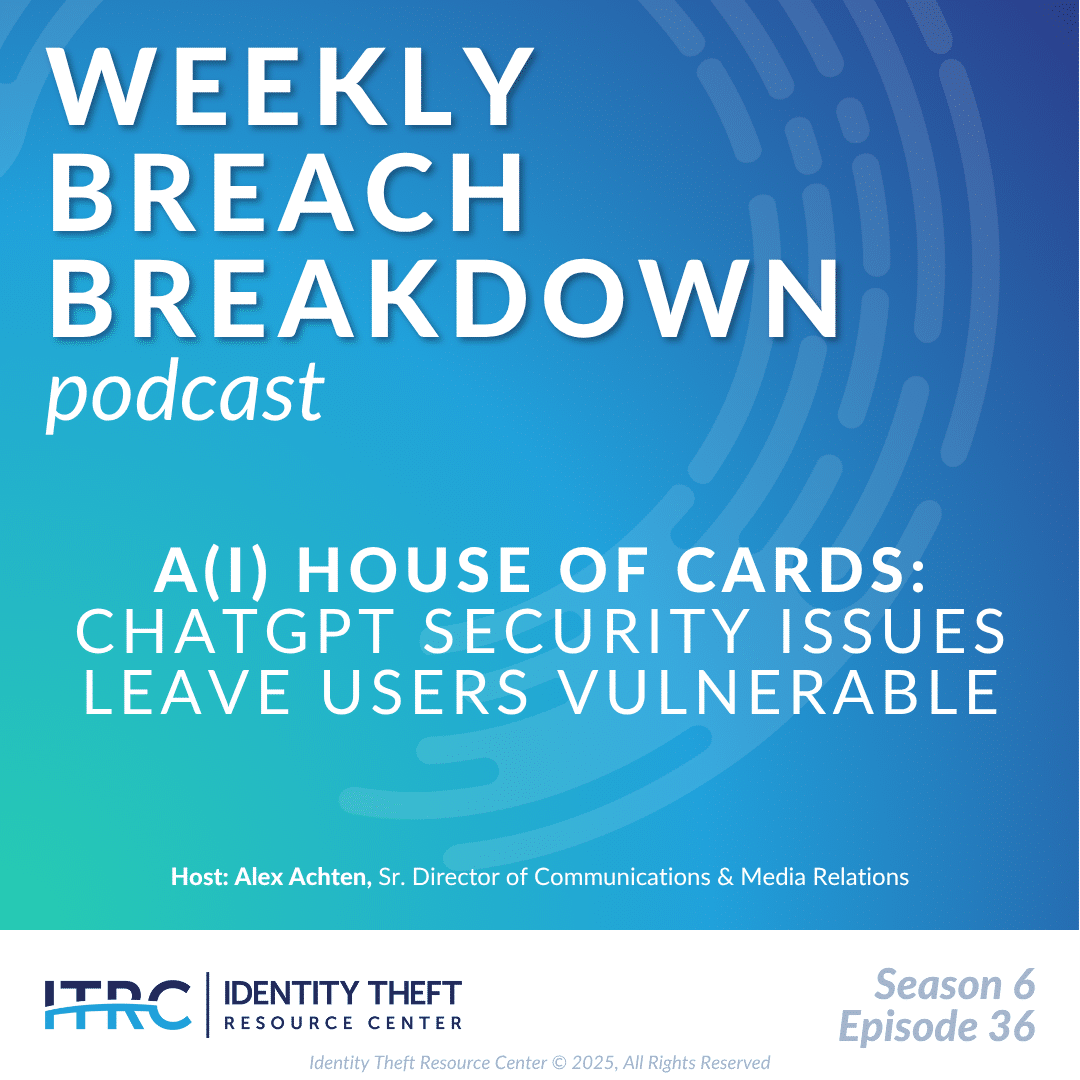 WEEKLY BREACH BREAKDOWN
podcast

A(I) HOUSE OF CARDS:
CHATGPT SECURITY ISSUES LEAVE USERS VULNERABLE

Host: Alex Achten, Sr. Director of Communications & Media Relations

ITRC | IDENTITY THEFT RESOURCE CENTER

Season 6
Episode 36

Identity Theft Resource Center © 2025, All Rights Reserved